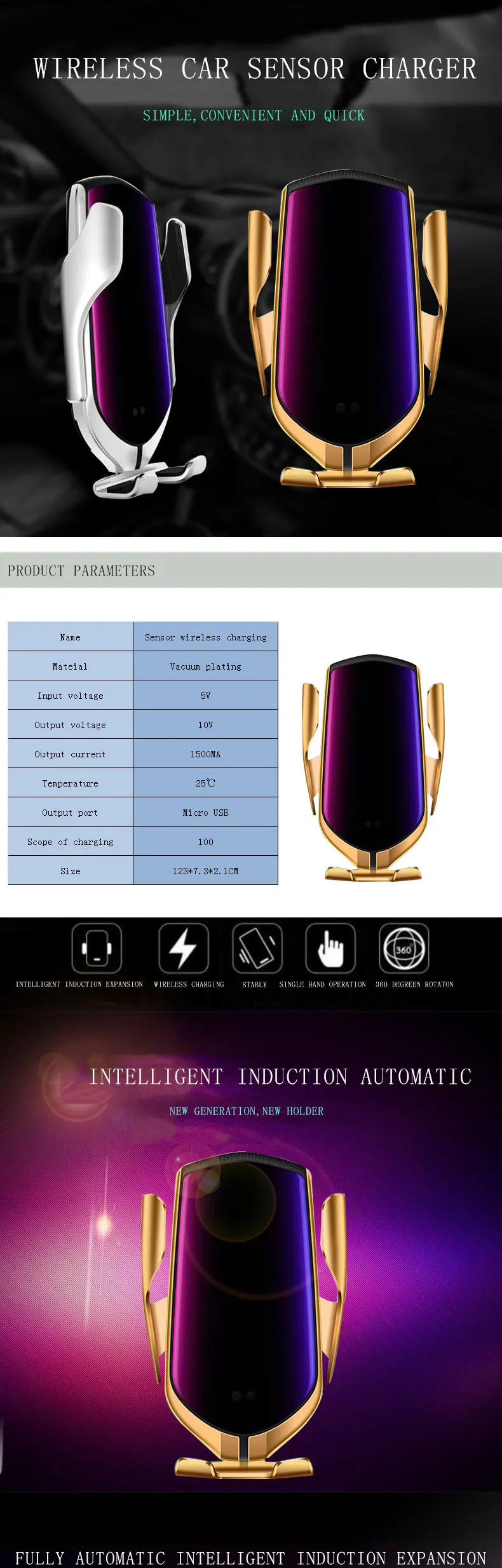 WIRELESS CAR SENSOR CHARGER

SIMPLE, CONVENIENT AND QUICK

PRODUCT PARAMETERS

| Name | Sensor wireless charging |
|---|---|
| Mateial | Vacuum plating |
| Input voltage | 5V |
| Output voltage | 10V |
| Output current | 1500MA |
| Temperature | 25℃ |
| Output port | Micro USB |
| Scope of charging | 100 |
| Size | 123*7.3*2.1CM |

360

INTELLIGENT INDUCTION EXPANSION WIRELESS CHARGING STABLY SINGLE HAND OPERATION 360 DEGREEN ROTATON

INTELLIGENT INDUCTION AUTOMATIC

NEW GENERATION, NEW HOLDER

FULLY AUTOMATIC INTELLIGENT INDUCTION EXPANSION